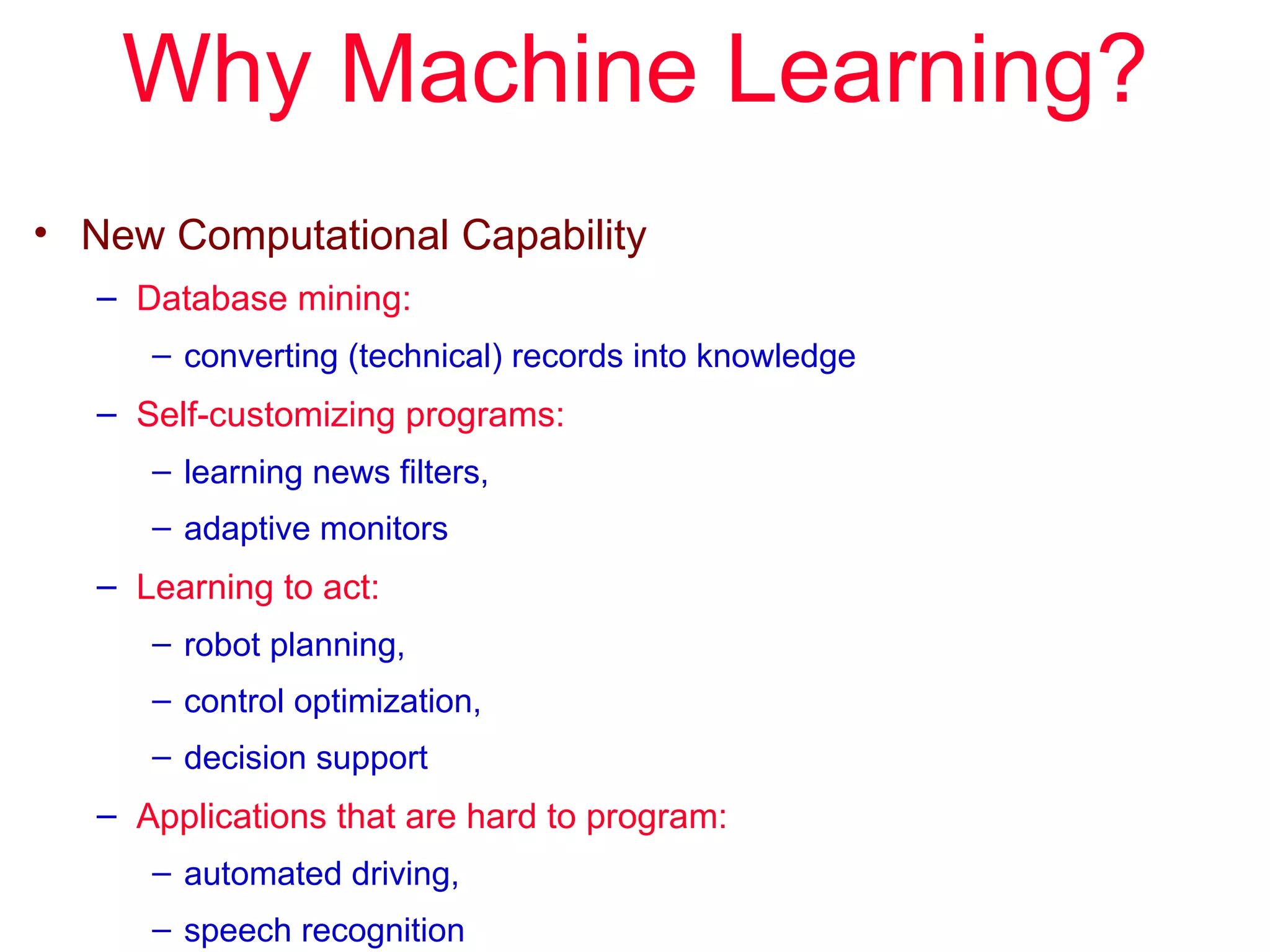 Why Machine Learning?

• New Computational Capability
 – Database mining:
  – converting (technical) records into knowledge
 – Self-customizing programs:
  – learning news filters,
  – adaptive monitors
 – Learning to act:
  – robot planning,
  – control optimization,
  – decision support
 – Applications that are hard to program:
  – automated driving,
  – speech recognition